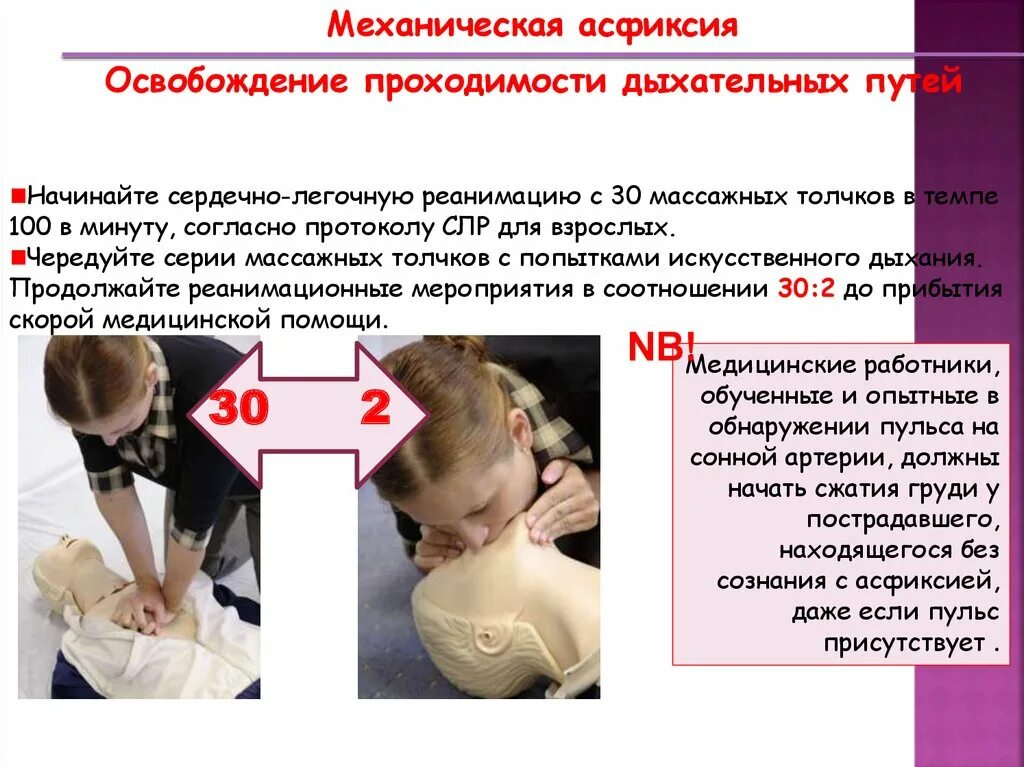 Механическая асфиксия

Освобождение проходимости дыхательных путей

Начинайте сердечно-легочную реанимацию с 30 массажных толчков в темпе 100 в минуту, согласно протоколу СЛР для взрослых.
Чередуйте серии массажных толчков с попытками искусственного дыхания. Продолжайте реанимационные мероприятия в соотношении 30:2 до прибытия скорой медицинской помощи.

30

2

NB!

Медицинские работники, обученные и опытные в обнаружении пульса на сонной артерии, должны начать сжатия груди у пострадавшего, находящегося без сознания с асфиксией, даже если пульс присутствует .